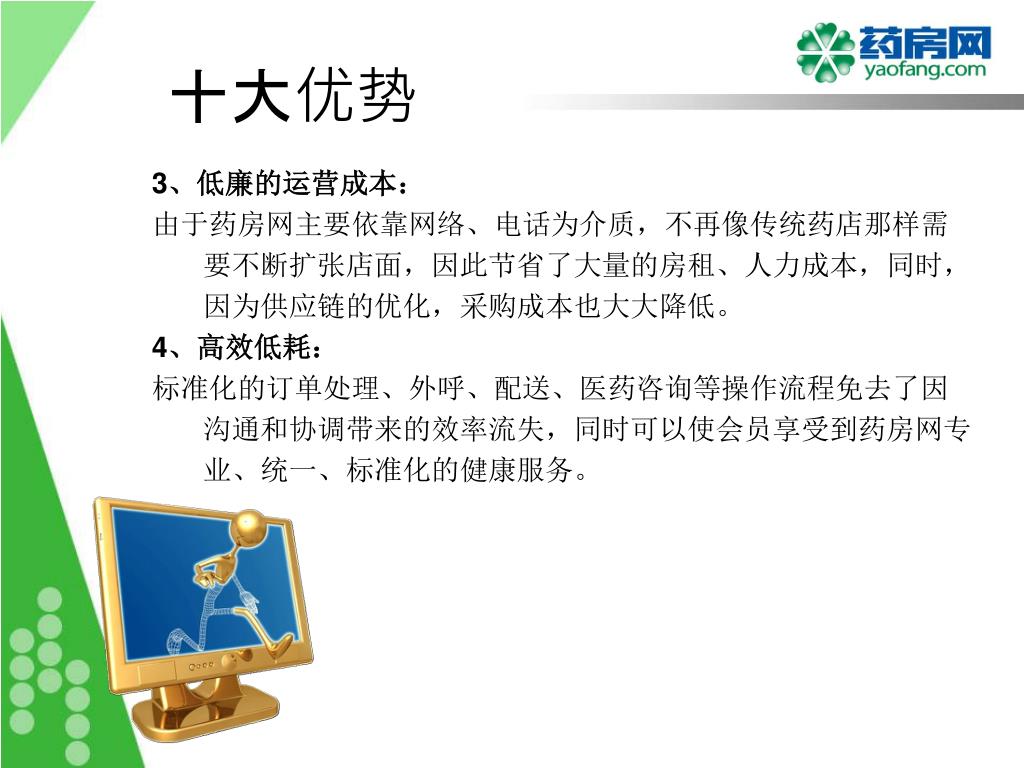 药房网
yaofang.com

十大优势

3、低廉的运营成本：
由于药房网主要依靠网络、电话为介质，不再像传统药店那样需要不断扩张店面，因此节省了大量的房租、人力成本，同时，因为供应链的优化，采购成本也大大降低。
4、高效低耗：
标准化的订单处理、外呼、配送、医药咨询等操作流程免去了因沟通和协调带来的效率流失，同时可以使会员享受到药房网专业、统一、标准化的健康服务。